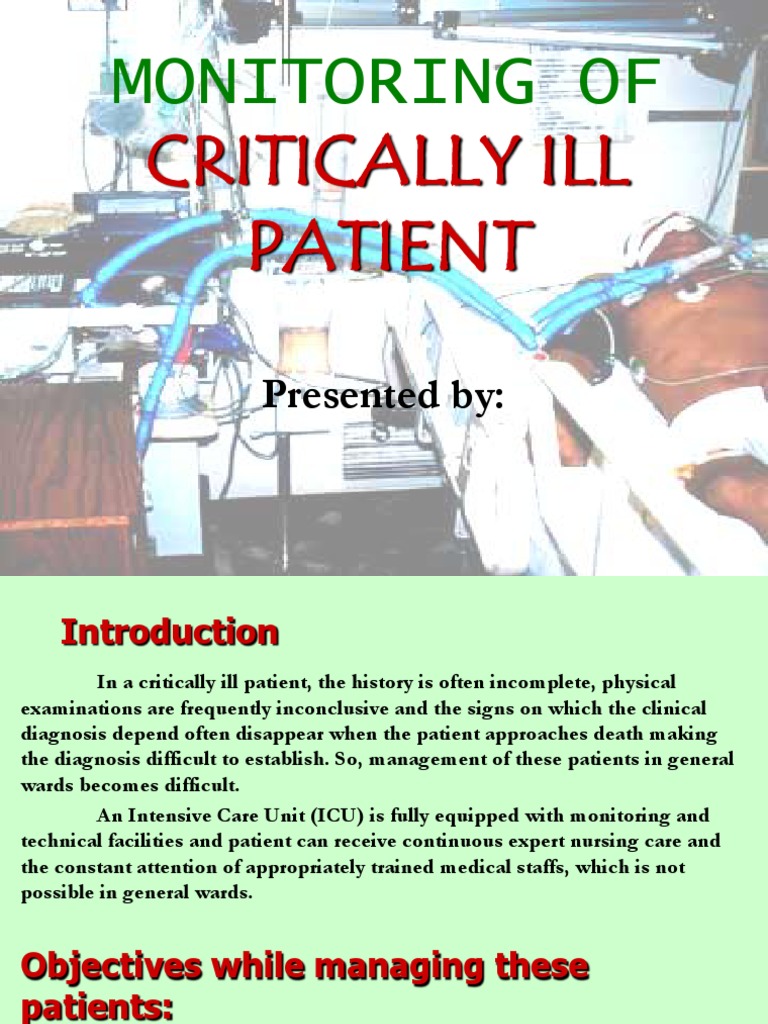 MONITORING OF CRITICALLY ILL PATIENT

Presented by:

Introduction

In a critically ill patient, the history is often incomplete, physical examinations are frequently inconclusive and the signs on which the clinical diagnosis depend often disappear when the patient approaches death making the diagnosis difficult to establish. So, management of these patients in general wards becomes difficult.

An Intensive Care Unit (ICU) is fully equipped with monitoring and technical facilities and patient can receive continuous expert nursing care and the constant attention of appropriately trained medical staffs, which is not possible in general wards.

Objectives while managing these patients: